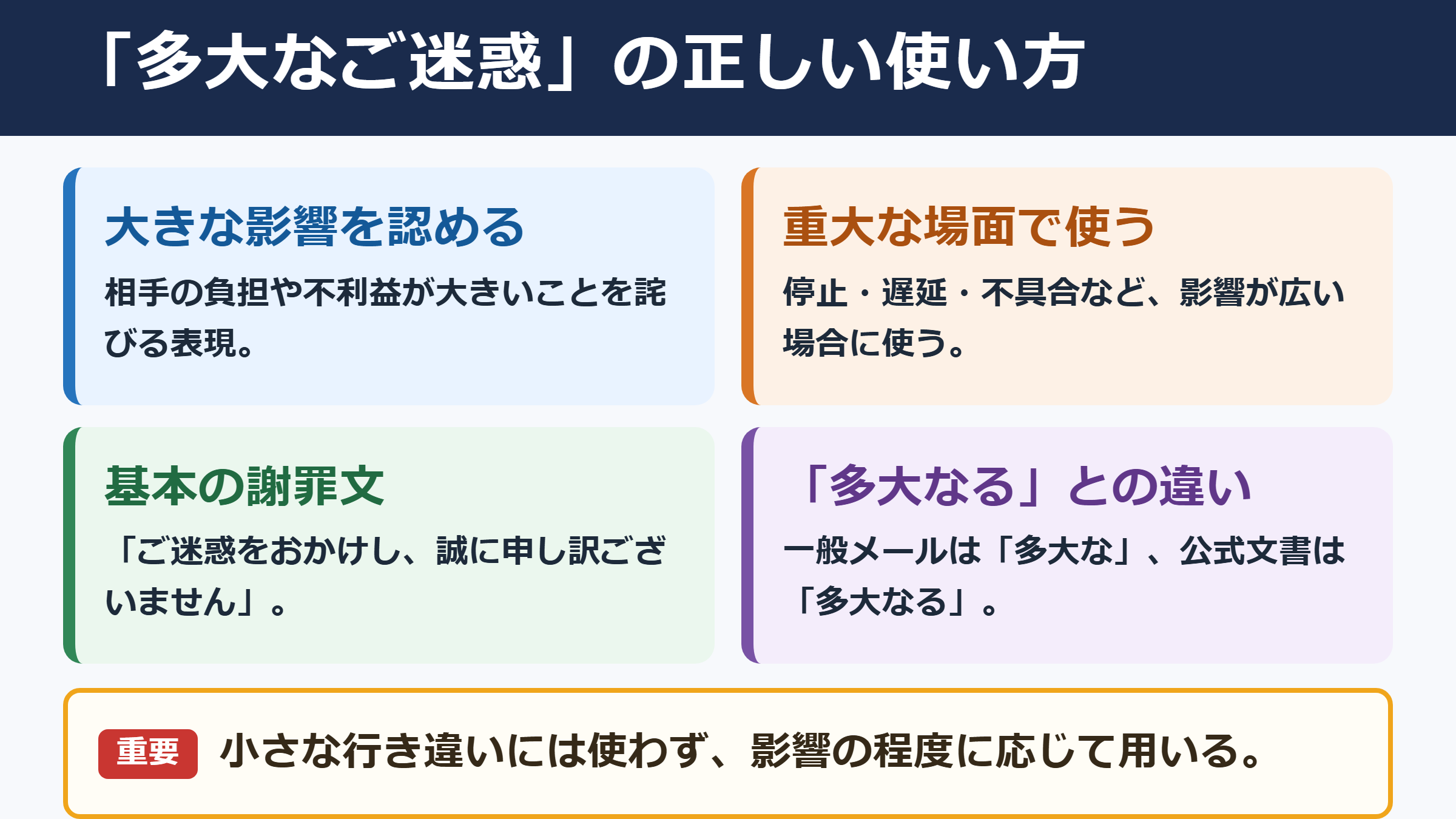 「多大なご迷惑」の正しい使い方

大きな影響を認める

相手の負担や不利益が大きいことを詫びる表現。

重大な場面で使う

停止・遅延・不具合など、影響が広い場合に使う。

基本の謝罪文

「ご迷惑をおかけし、誠に申し訳ございません」。

「多大なる」との違い

一般メールは「多大な」、公式文書は「多大なる」。

重要 小さな行き違いには使わず、影響の程度に応じて用いる。